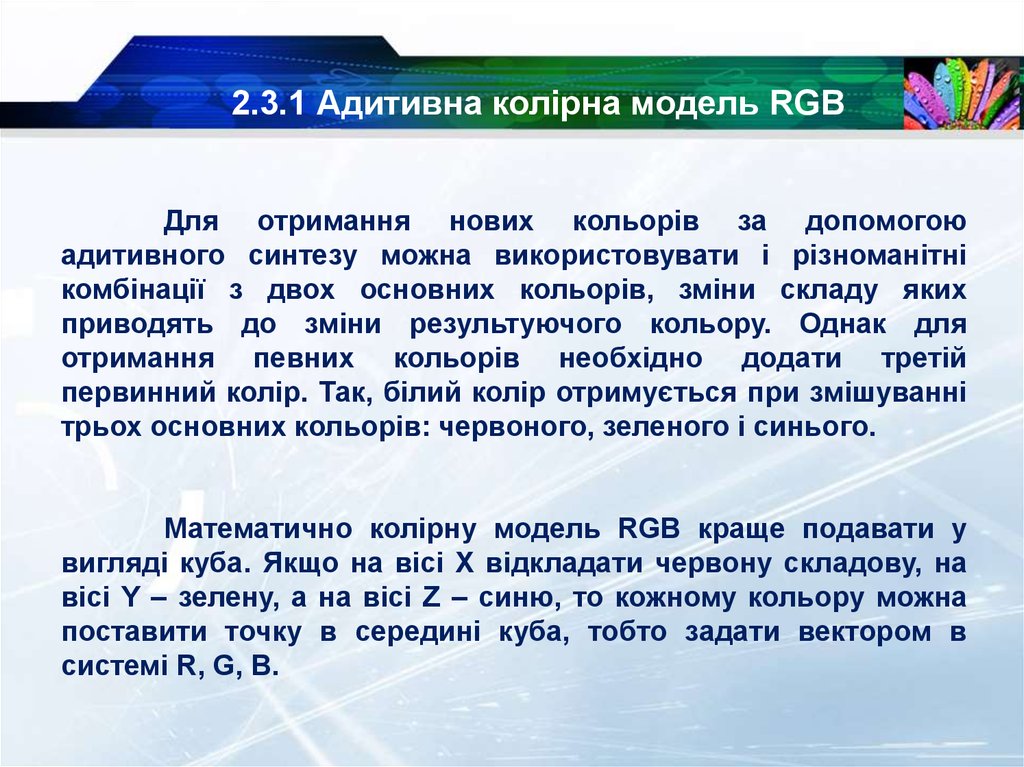 2.3.1 Адитивна колірна модель RGB

Для отримання нових кольорів за допомогою адитивного синтезу можна використовувати і різноманітні комбінації з двох основних кольорів, зміни складу яких приводять до зміни результуючого кольору. Однак для отримання певних кольорів необхідно додати третій первинний колір. Так, білий колір отримується при змішуванні трьох основних кольорів: червоного, зеленого і синього.

Математично колірну модель RGB краще подавати у вигляді куба. Якщо на вісі X відкладати червону складову, на вісі Y – зелену, а на вісі Z – синю, то кожному кольору можна поставити точку в середині куба, тобто задати вектором в системі R, G, B.